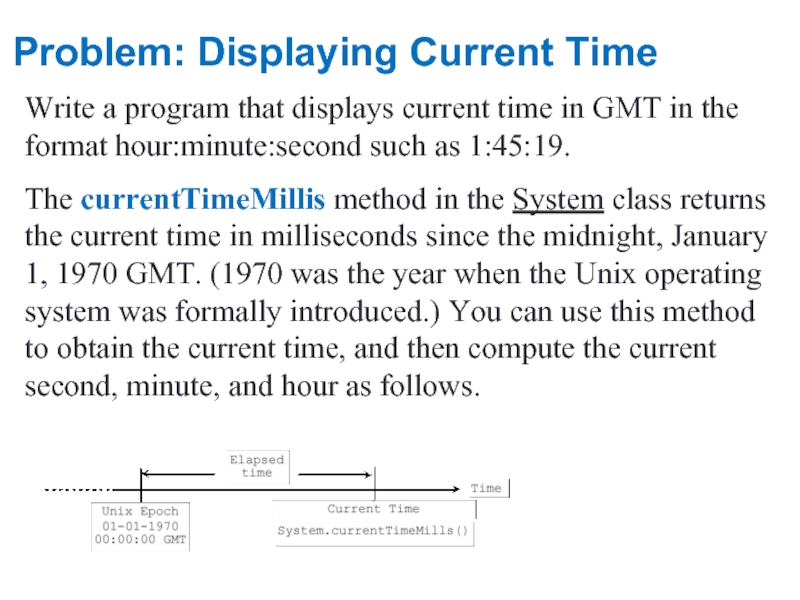 Problem: Displaying Current Time

Write a program that displays current time in GMT in the format hour:minute:second such as 1:45:19.

The currentTimeMillis method in the System class returns the current time in milliseconds since the midnight, January 1, 1970 GMT. (1970 was the year when the Unix operating system was formally introduced.) You can use this method to obtain the current time, and then compute the current second, minute, and hour as follows.

Elapsed time

Time

Unix Epoch
01-01-1970
00:00:00 GMT

Current Time
System.currentTimeMills()